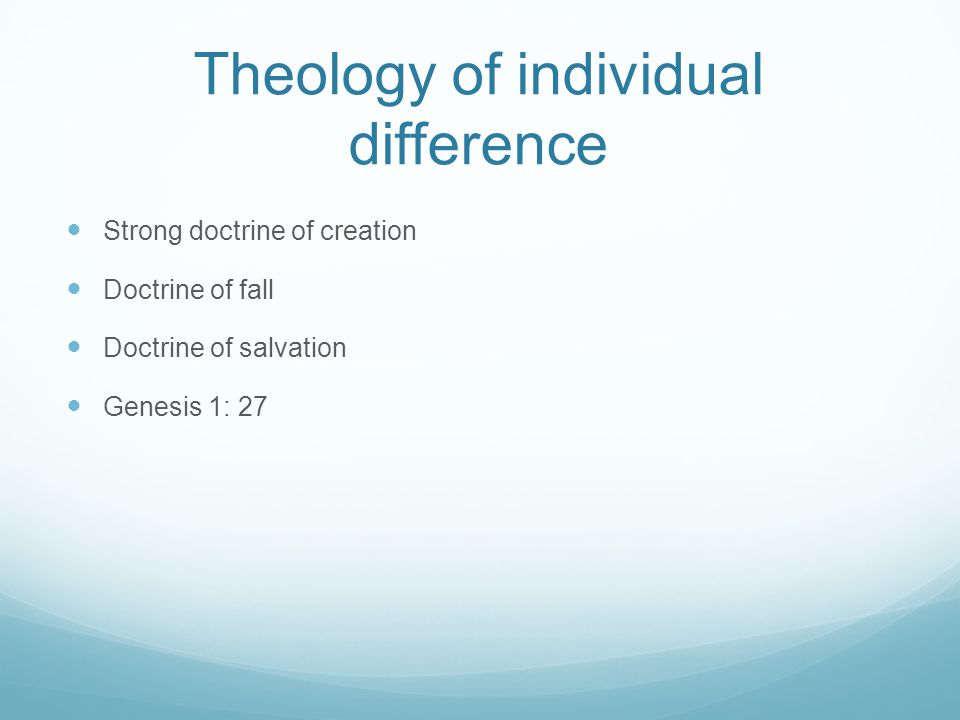 Theology of individual difference

- Strong doctrine of creation
- Doctrine of fall
- Doctrine of salvation
- Genesis 1: 27